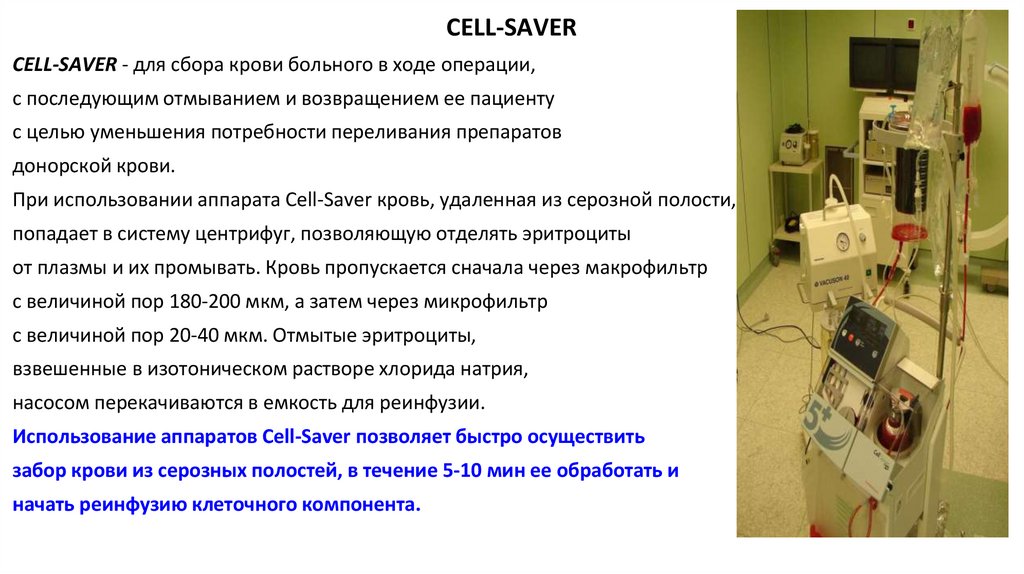 CELL-SAVER

CELL-SAVER - для сбора крови больного в ходе операции, с последующим отмыванием и возвращением ее пациенту с целью уменьшения потребности переливания препаратов донорской крови.

При использовании аппарата Cell-Saver кровь, удаленная из серозной полости, попадает в систему центрифуг, позволяющую отделять эритроциты от плазмы и их промывать. Кровь пропускается сначала через макрофильтр с величиной пор 180-200 мкм, а затем через микрофильтр с величиной пор 20-40 мкм. Отмытые эритроциты, взвешенные в изотоническом растворе хлорида натрия, насосом перекачиваются в емкость для реинфузии.

Использование аппаратов Cell-Saver позволяет быстро осуществить забор крови из серозных полостей, в течение 5-10 мин ее обработать и начать реинфузию клеточного компонента.

VACUSON 40

5+